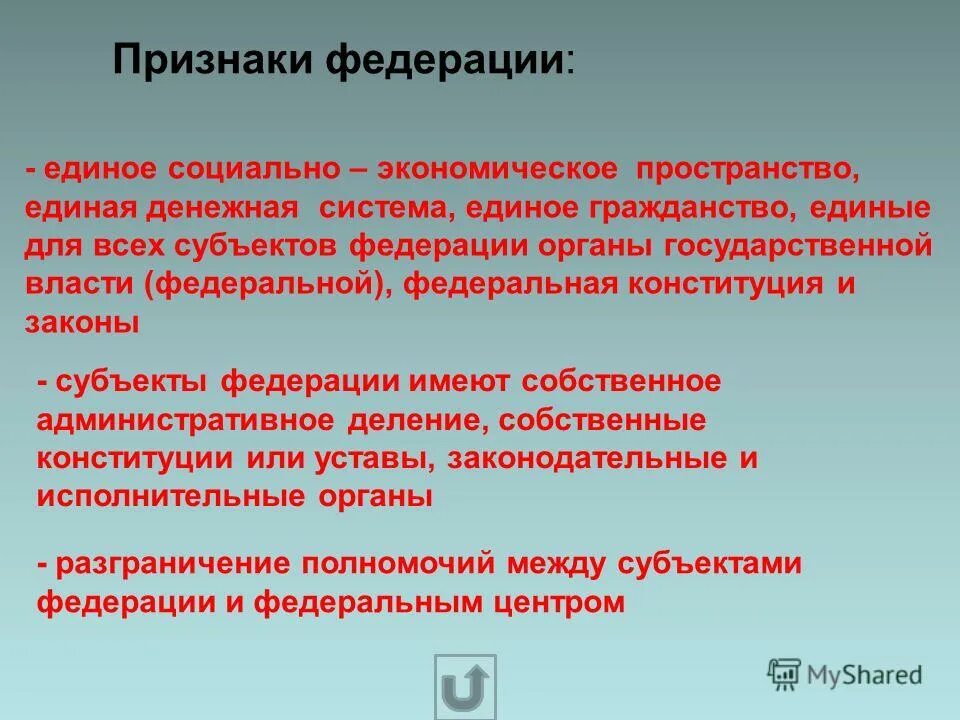 Признаки федерации:

- единое социально – экономическое пространство, единая денежная система, единое гражданство, единые для всех субъектов федерации органы государственной власти (федеральной), федеральная конституция и законы

- субъекты федерации имеют собственное административное деление, собственные конституции или уставы, законодательные и исполнительные органы

- разграничение полномочий между субъектами федерации и федеральным центром

MyShared